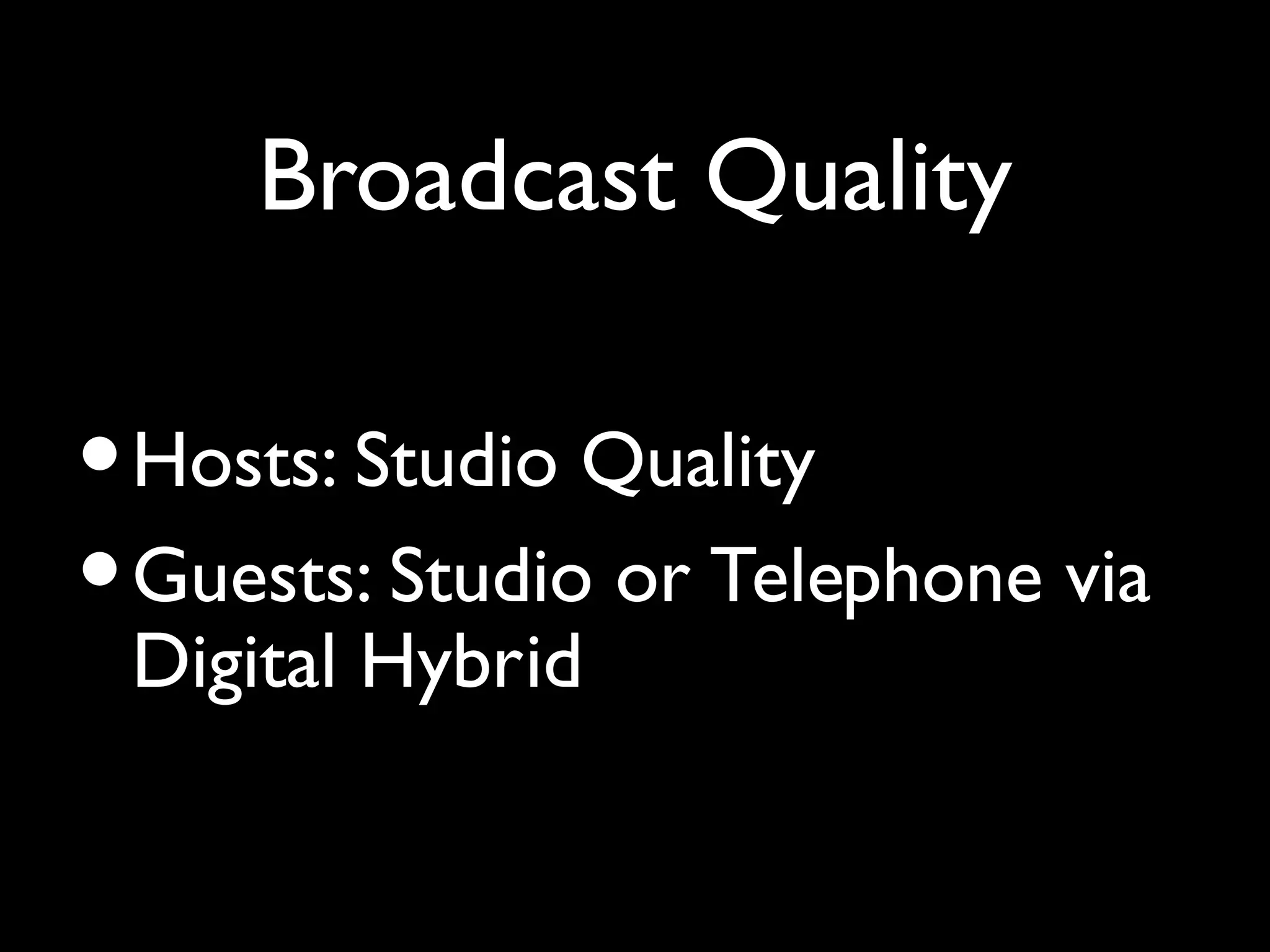 Broadcast Quality

• Hosts: Studio Quality
• Guests: Studio or Telephone via Digital Hybrid